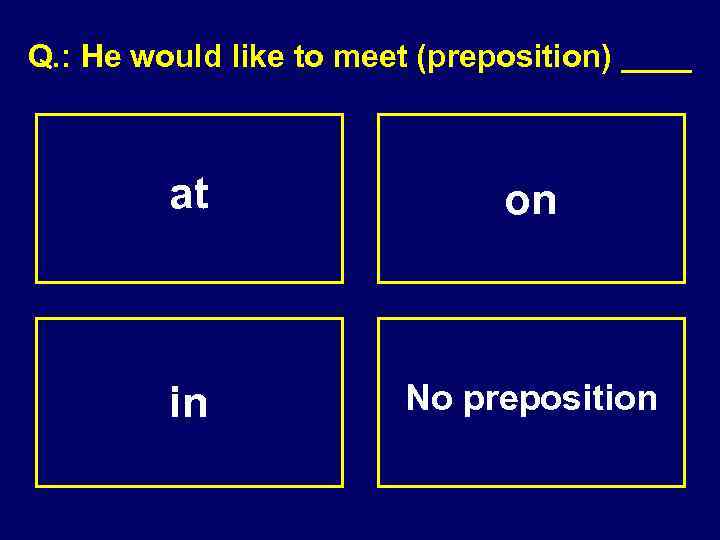 Q.: He would like to meet (preposition) ____

at

on

in

No preposition